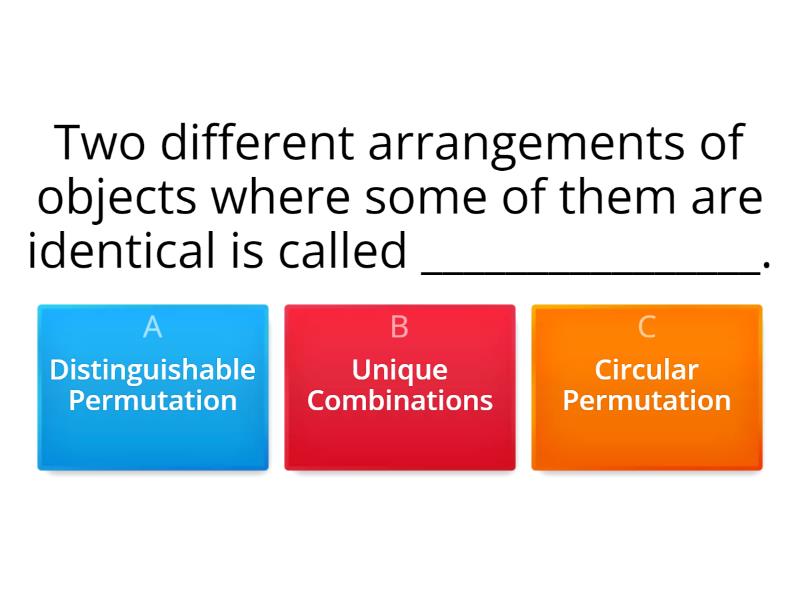 Two different arrangements of objects where some of them are identical is called _______________.

A
Distinguishable Permutation

B
Unique Combinations

C
Circular Permutation